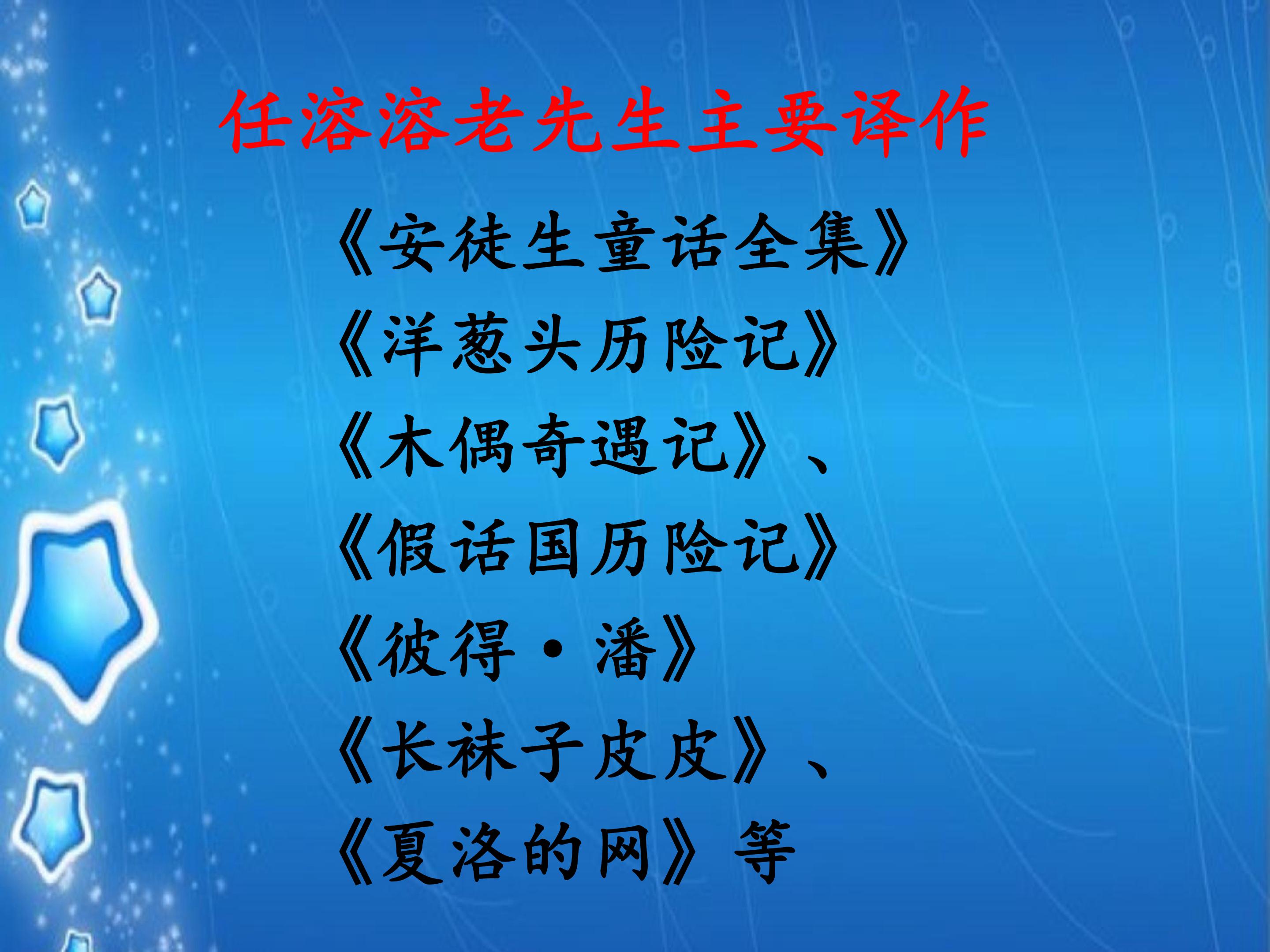 任溶溶老先生主要译作

《安徒生童话全集》

《洋葱头历险记》

《木偶奇遇记》、

《假话国历险记》

《彼得·潘》

《长袜子皮皮》、

《夏洛的网》等